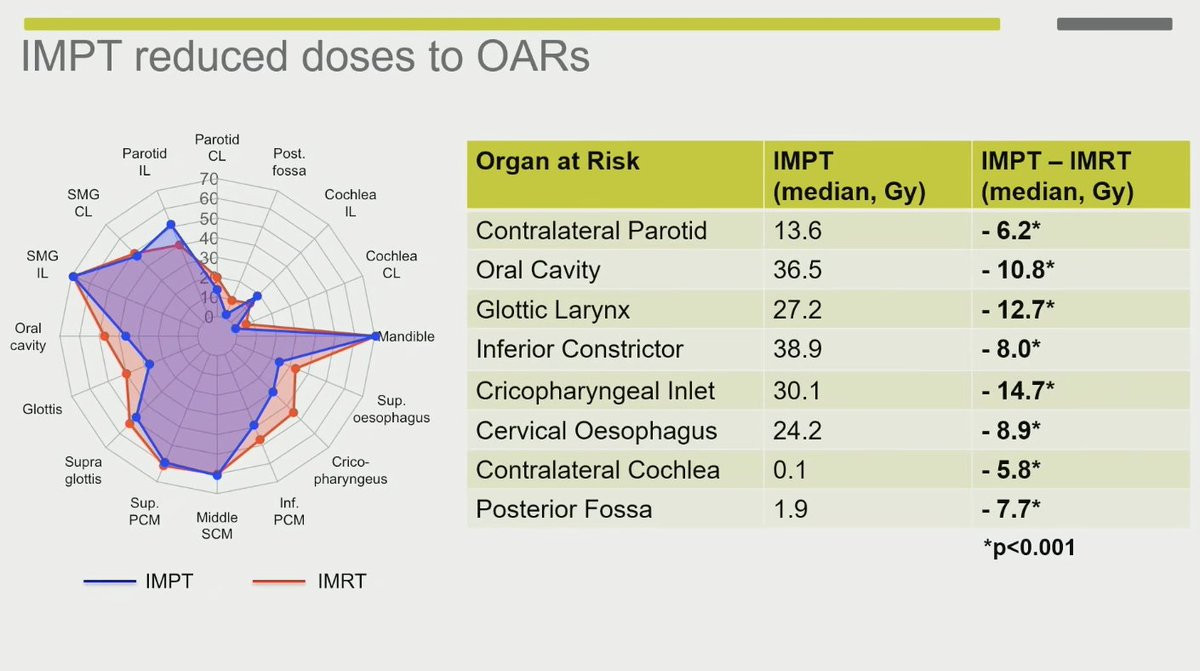 IMPT reduced doses to OARs

Parotid CL
Post. fossa
Cochlea IL
Cochlea CL
Mandible
Sup. oesophagus
Crico-pharyngeus
Inf. PCM
Middle SCM
Sup. PCM
Supra glottis
Glottis
Oral cavity
SMG IL
SMG CL
Parotid IL
70
60
50
40
30
20
10
0

IMPT
IMRT

| Organ at Risk | IMPT (median, Gy) | IMPT – IMRT (median, Gy) |
|---|---|---|
| Contralateral Parotid | 13.6 | - 6.2* |
| Oral Cavity | 36.5 | - 10.8* |
| Glottic Larynx | 27.2 | - 12.7* |
| Inferior Constrictor | 38.9 | - 8.0* |
| Cricopharyngeal Inlet | 30.1 | - 14.7* |
| Cervical Oesophagus | 24.2 | - 8.9* |
| Contralateral Cochlea | 0.1 | - 5.8* |
| Posterior Fossa | 1.9 | - 7.7* |

*p<0.001